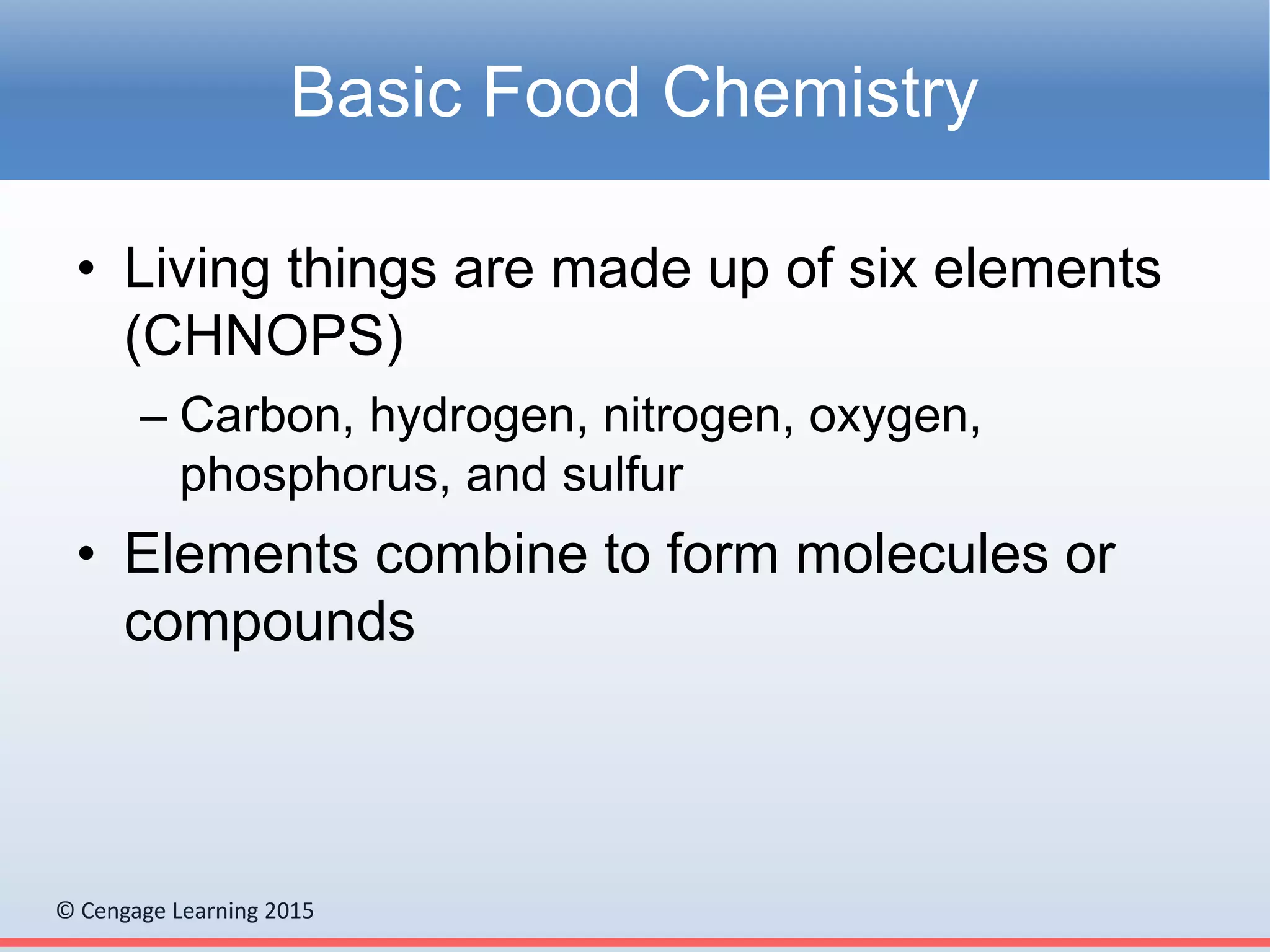 Basic Food Chemistry

• Living things are made up of six elements (CHNOPS)

– Carbon, hydrogen, nitrogen, oxygen, phosphorus, and sulfur

• Elements combine to form molecules or compounds

© Cengage Learning 2015